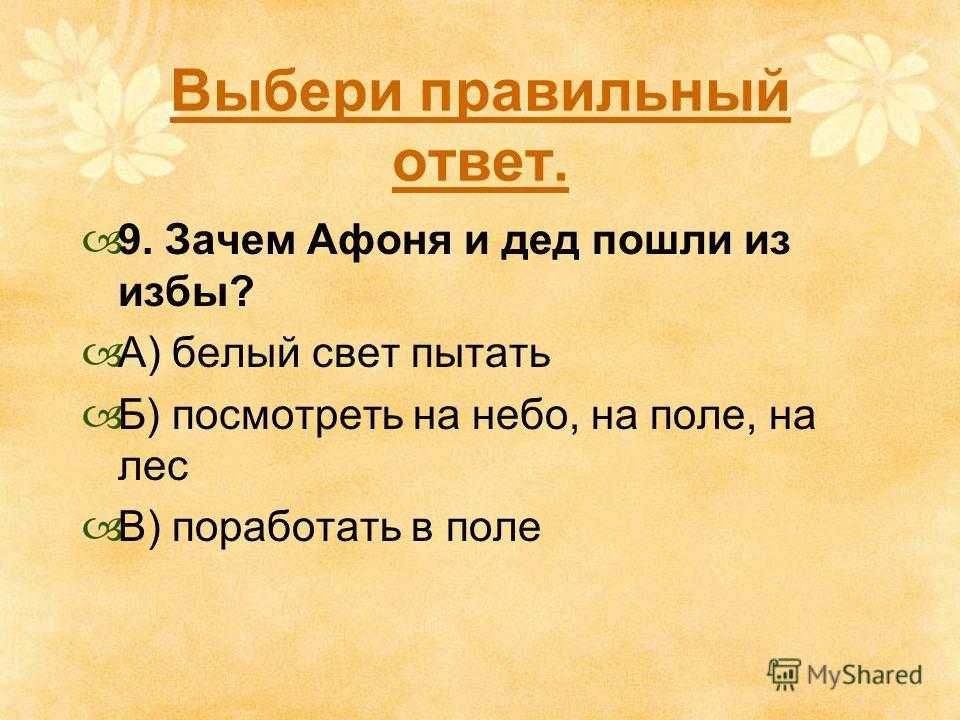 Выбери правильный ответ.

9. Зачем Афоня и дед пошли из избы?

А) белый свет пытать

Б) посмотреть на небо, на поле, на лес

В) поработать в поле

MyShared